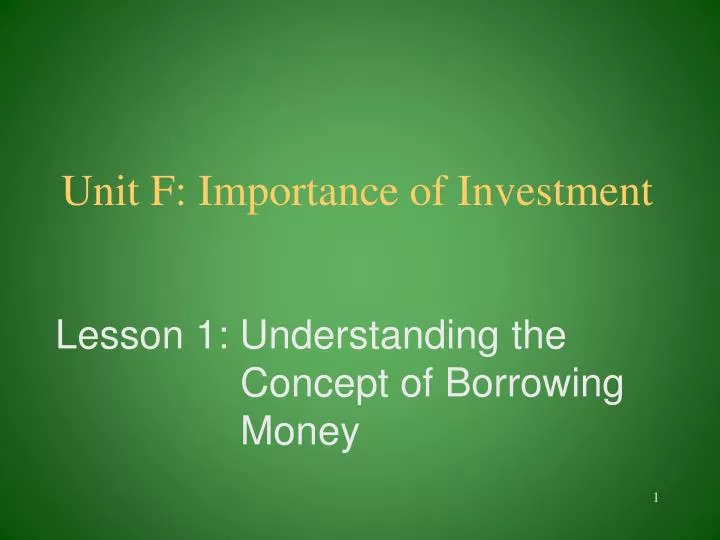 Unit F: Importance of Investment

Lesson 1: Understanding the Concept of Borrowing Money

1